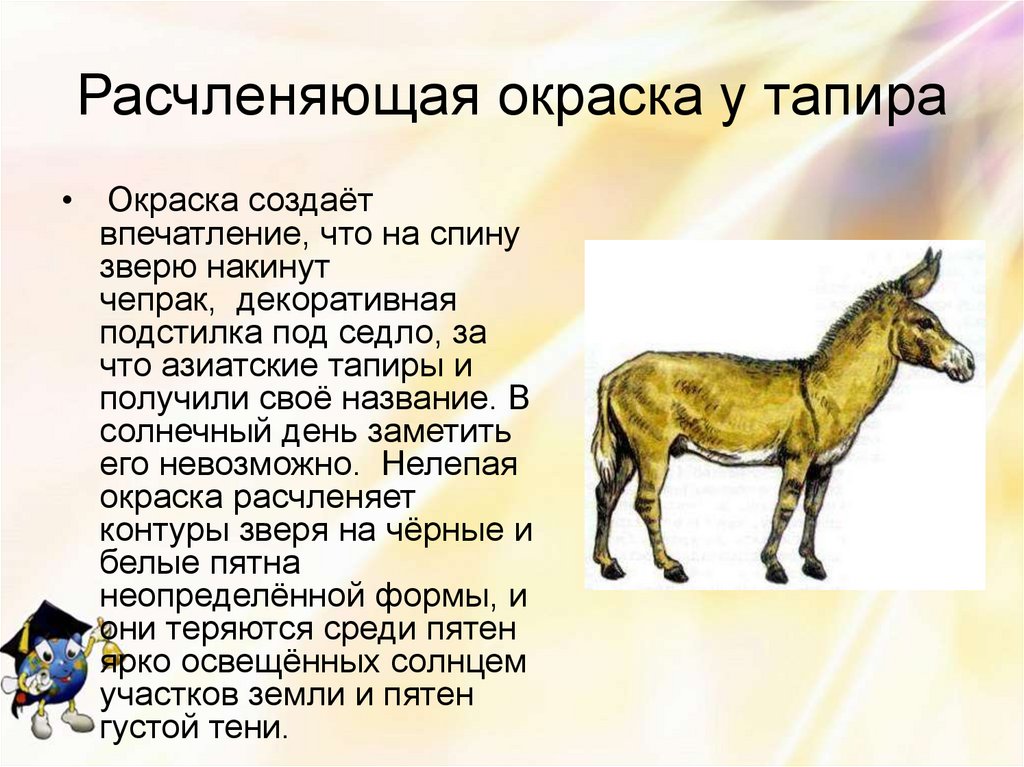 Расчленяющая окраска у тапира

• Окраска создаёт впечатление, что на спину зверю накинут чепрак, декоративная подстилка под седло, за что азиатские тапиры и получили своё название. В солнечный день заметить его невозможно. Нелепая окраска расчленяет контуры зверя на чёрные и белые пятна неопределённой формы, и они теряются среди пятен ярко освещённых солнцем участков земли и пятен густой тени.